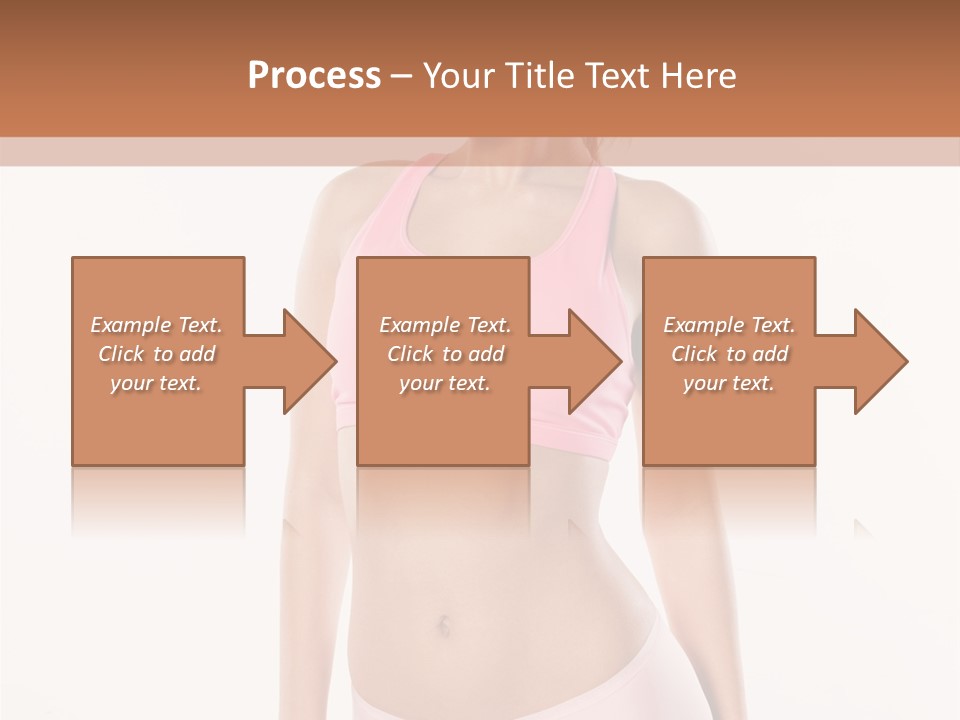 Process – Your Title Text Here

Example Text. Click to add your text.

Example Text. Click to add your text.

Example Text. Click to add your text.